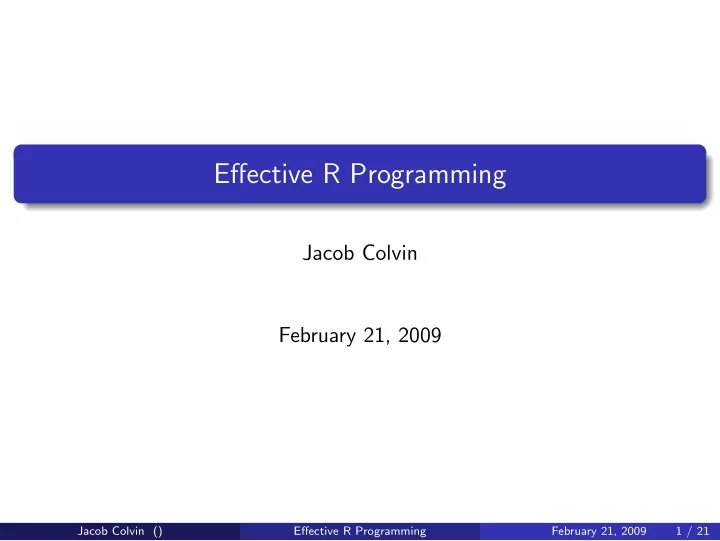 Effective R Programming

Jacob Colvin

February 21, 2009

Jacob Colvin () Effective R Programming February 21, 2009 1 / 21